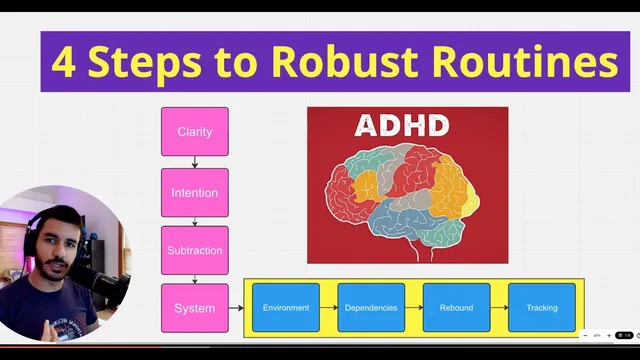 4 Steps to Robust Routines

Clarity

Intention

Subtraction

System

ADHD

Environment

Dependencies

Rebound

Tracking